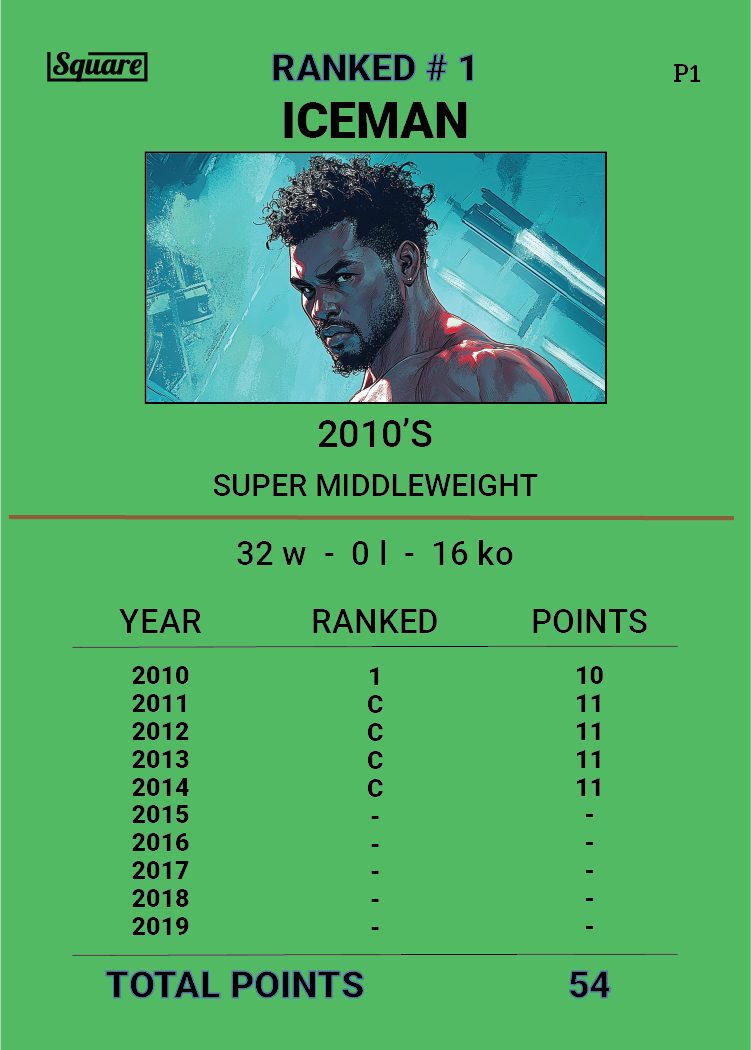 Square

RANKED # 1

P1

ICEMAN

2010'S

SUPER MIDDLEWEIGHT

32 w - 0 l - 16 ko

| YEAR | RANKED | POINTS |
|---|---|---|
| 2010 | 1 | 10 |
| 2011 | C | 11 |
| 2012 | C | 11 |
| 2013 | C | 11 |
| 2014 | C | 11 |
| 2015 | - | - |
| 2016 | - | - |
| 2017 | - | - |
| 2018 | - | - |
| 2019 | - | - |

TOTAL POINTS 54